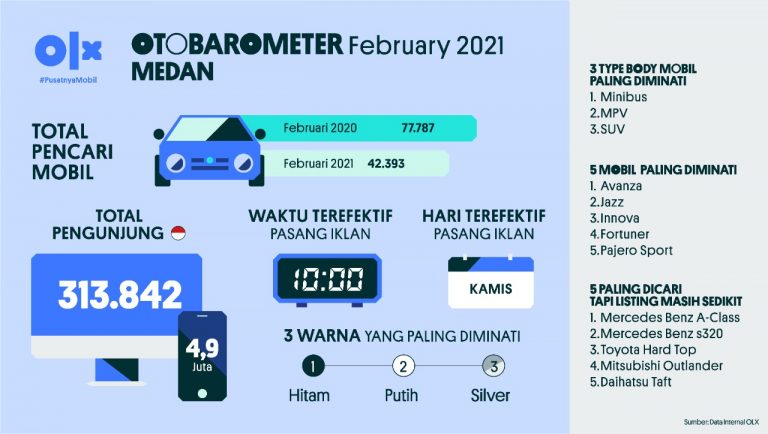 OLX
#PusatnyaMobil

OTOBAROMETER February 2021
MEDAN

TOTAL PENCARI MOBIL

Februari 2020 77.787

Februari 2021 42.393

TOTAL PENGUNJUNG

313.842

4,9 Juta

WAKTU TEREFEKTIF PASANG IKLAN

10:00

HARI TEREFEKTIF PASANG IKLAN

KAMIS

3 WARNA YANG PALING DIMINATI

1 Hitam
2 Putih
3 Silver

3 TYPE BODY MOBIL PALING DIMINATI
1. Minibus
2.MPV
3.SUV

5 MOBIL PALING DIMINATI
1. Avanza
2.Jazz
3.Innova
4.Fortuner
5.Pajero Sport

5 PALING DICARI TAPI LISTING MASIH SEDIKIT
1. Mercedes Benz A-Class
2.Mercedes Benz s320
3.Toyota Hard Top
4.Mitsubishi Outlander
5.Daihatsu Taft

Sumber: Data Internal OLX